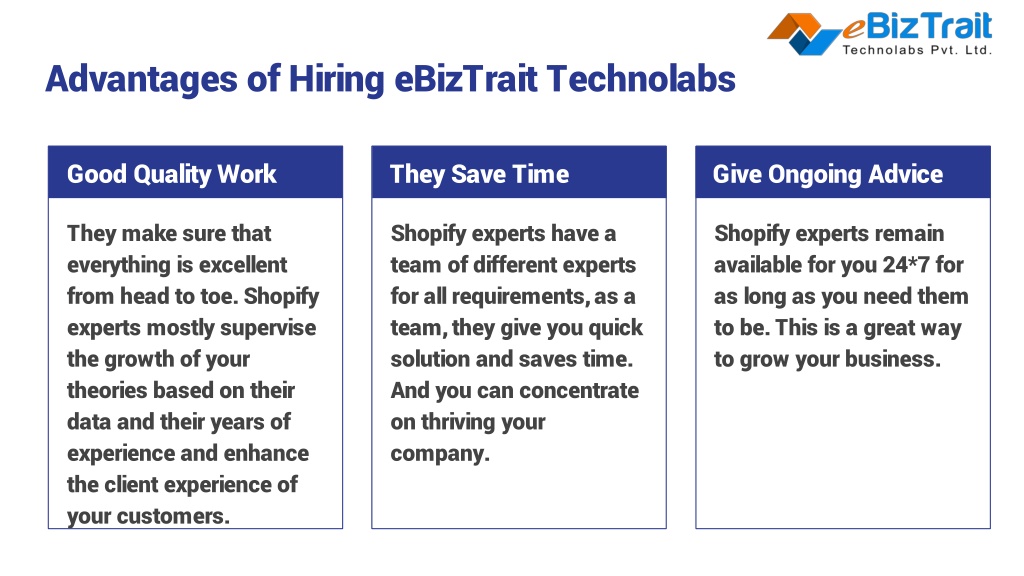 eBizTrait
Technolabs Pvt. Ltd.

Advantages of Hiring eBizTrait Technolabs

Good Quality Work

They make sure that everything is excellent from head to toe. Shopify experts mostly supervise the growth of your theories based on their data and their years of experience and enhance the client experience of your customers.

They Save Time

Shopify experts have a team of different experts for all requirements, as a team, they give you quick solution and saves time. And you can concentrate on thriving your company.

Give Ongoing Advice

Shopify experts remain available for you 24*7 for as long as you need them to be. This is a great way to grow your business.